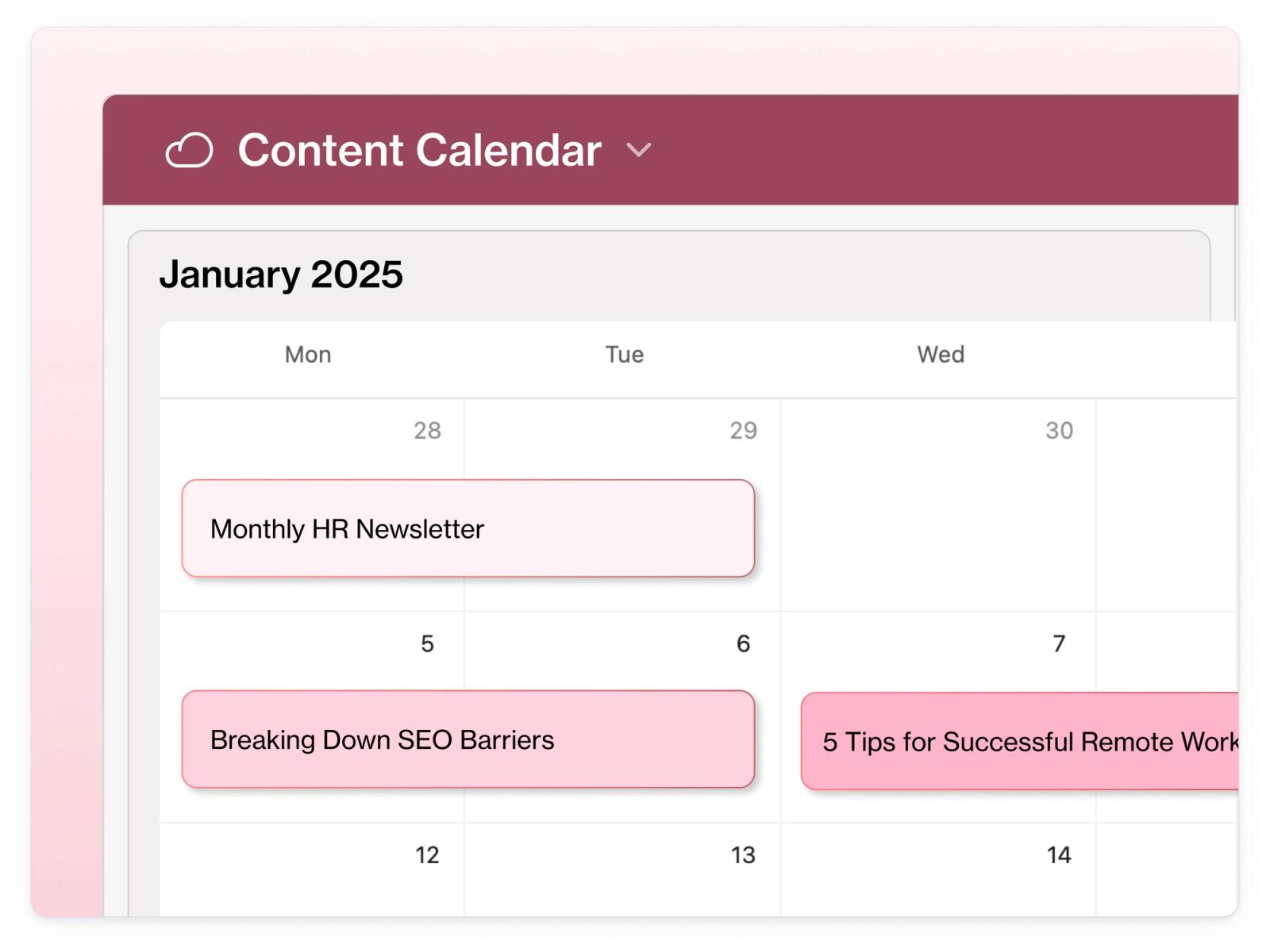 Content Calendar

January 2025

| Mon | Tue | Wed |
|---|---|---|
| 28 | 29 | 30 |
| Monthly HR Newsletter | | |
| 5 | 6 | 7 |
| Breaking Down SEO Barriers | | 5 Tips for Successful Remote Work |
| 12 | 13 | 14 |